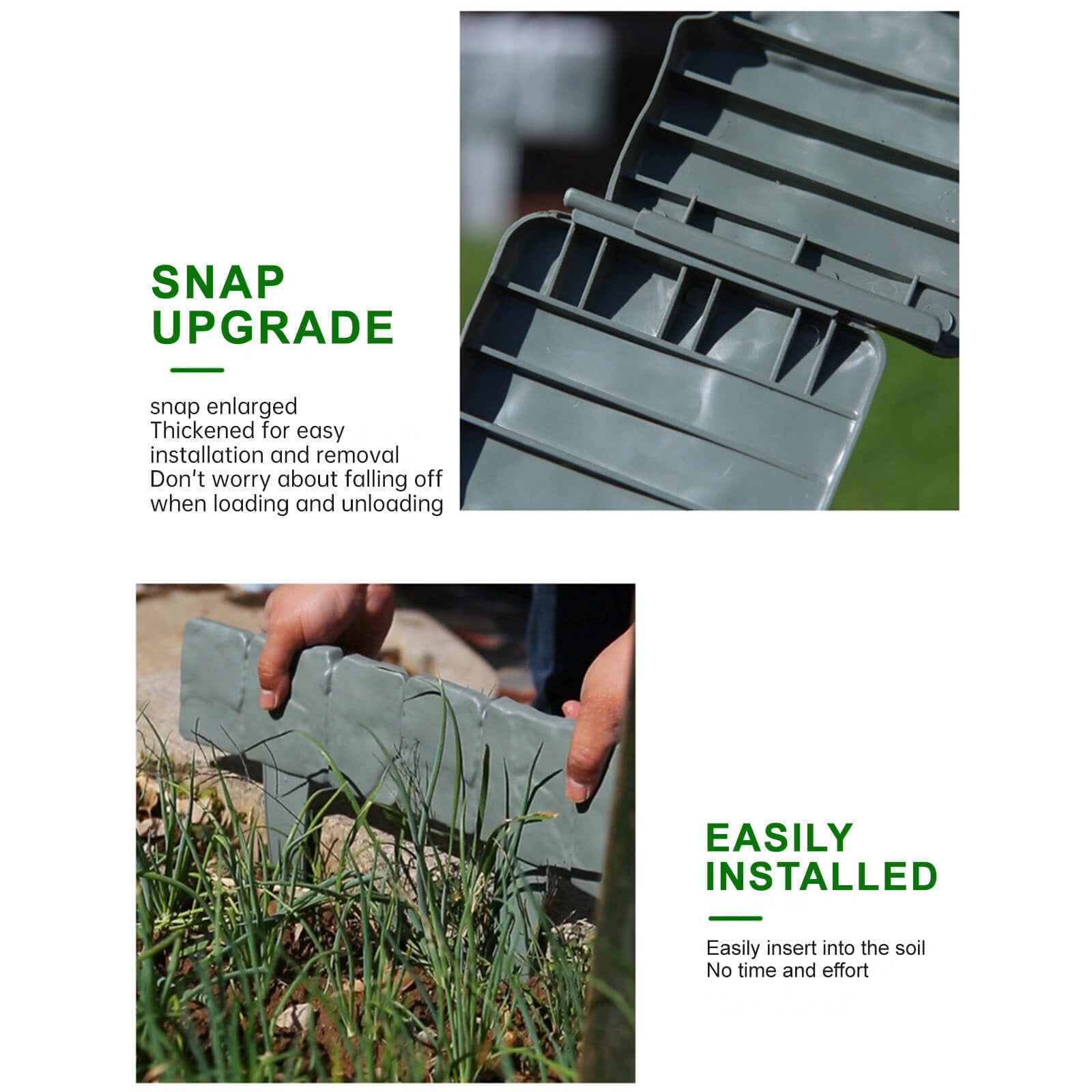 SNAP UPGRADE

snap enlarged
Thickened for easy installation and removal
Don't worry about falling off when loading and unloading

EASILY INSTALLED

Easily insert into the soil
No time and effort